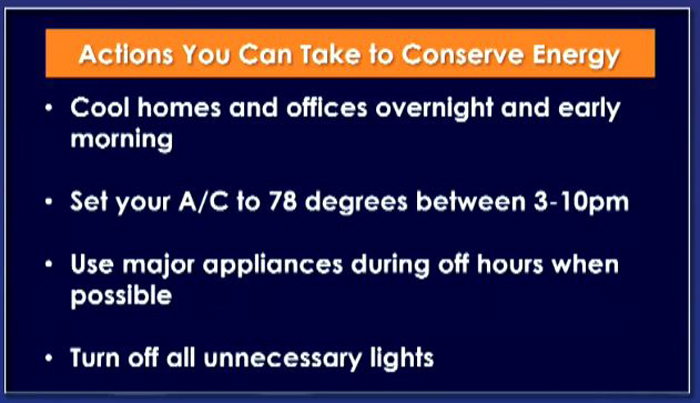 Actions You Can Take to Conserve Energy

• Cool homes and offices overnight and early morning

• Set your A/C to 78 degrees between 3-10pm

• Use major appliances during off hours when possible

• Turn off all unnecessary lights